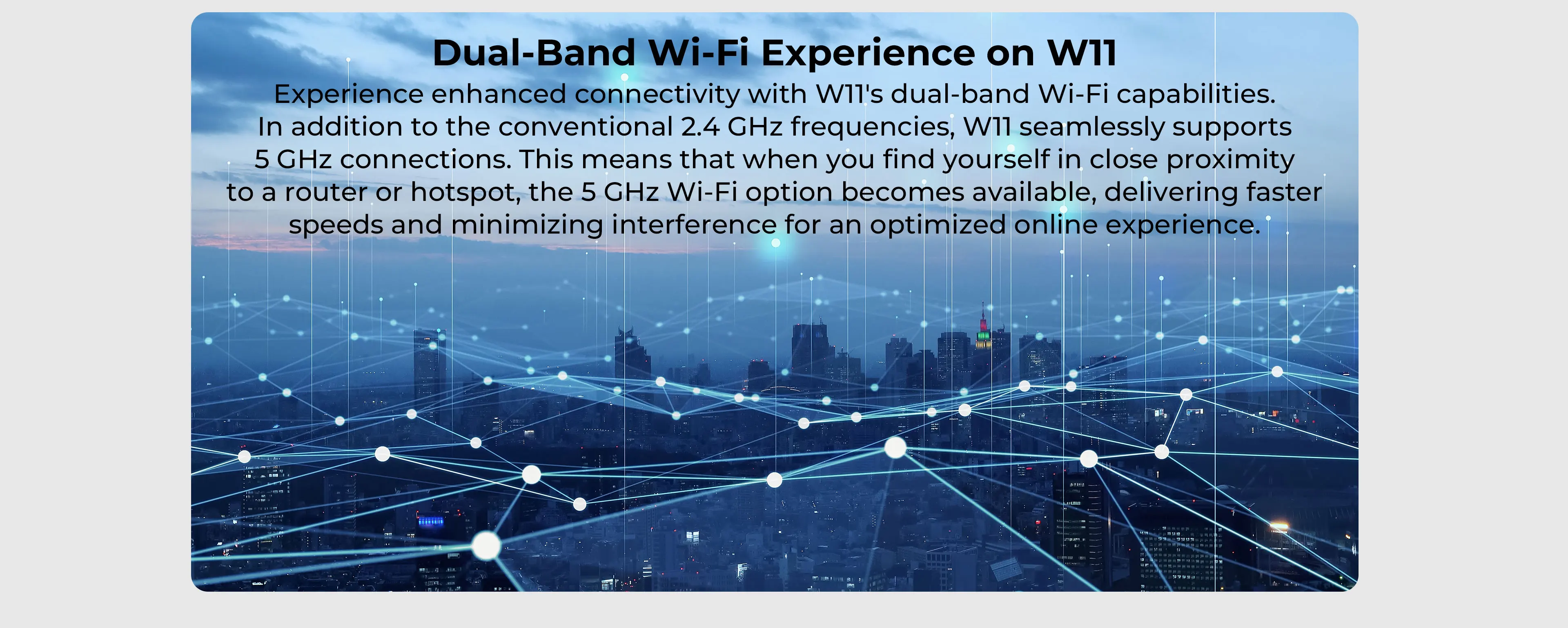 Dual-Band Wi-Fi Experience on W11

Experience enhanced connectivity with W11's dual-band Wi-Fi capabilities. In addition to the conventional 2.4 GHz frequencies, W11 seamlessly supports 5 GHz connections. This means that when you find yourself in close proximity to a router or hotspot, the 5 GHz Wi-Fi option becomes available, delivering faster speeds and minimizing interference for an optimized online experience.